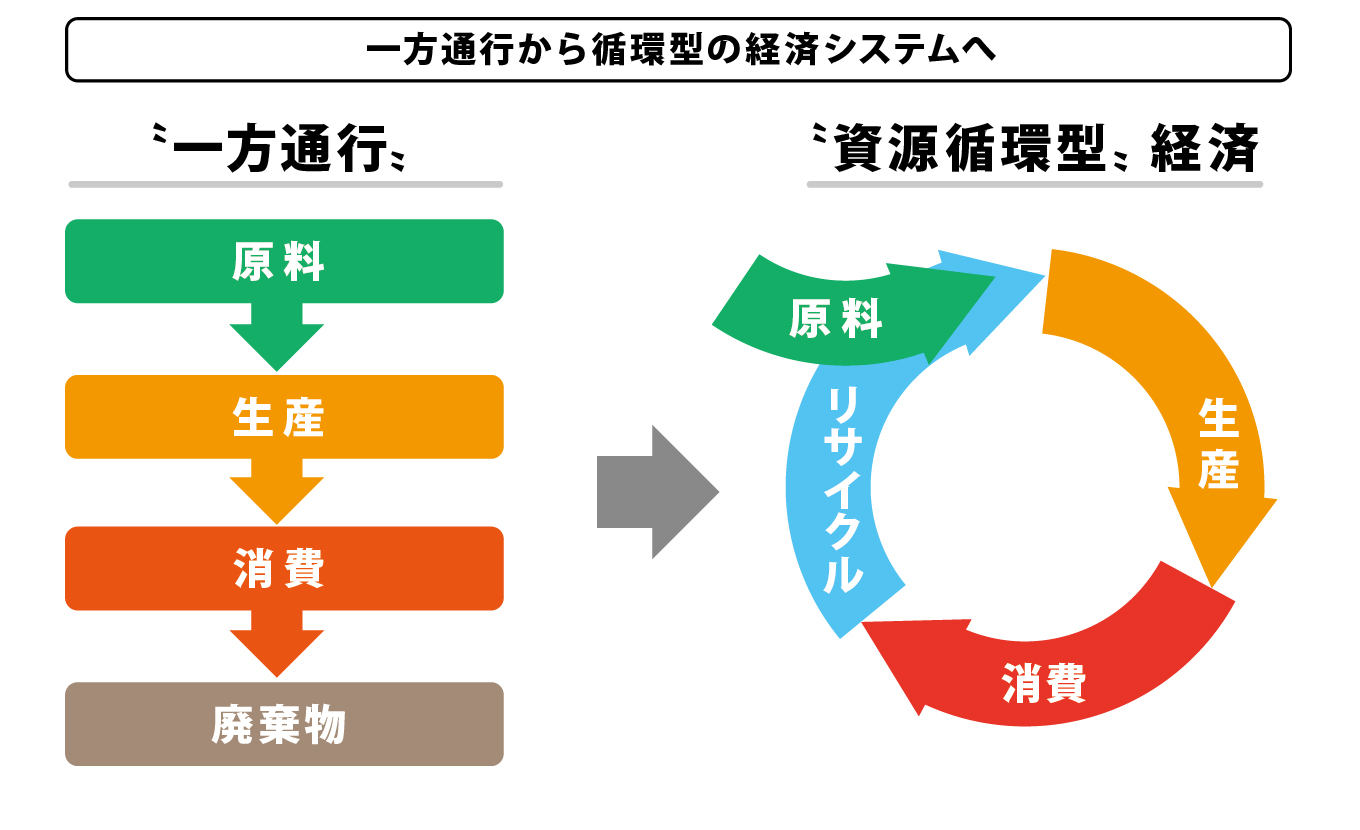 一方通行から循環型の経済システムへ

〝一方通行〟

原料

生産

消費

廃棄物

〝資源循環型〟経済

原料

生産

消費

リサイクル